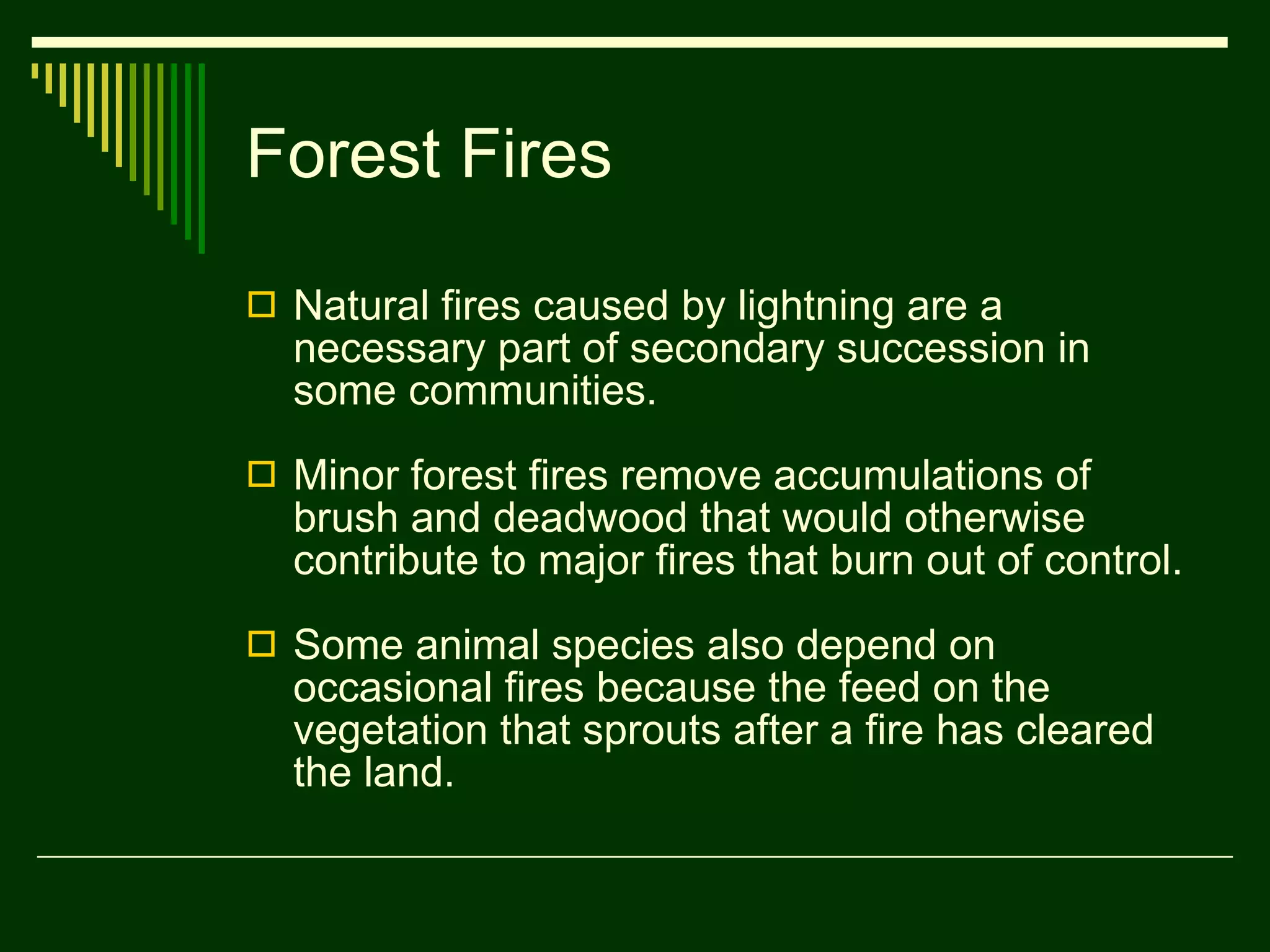 Forest Fires

Natural fires caused by lightning are a necessary part of secondary succession in some communities.

Minor forest fires remove accumulations of brush and deadwood that would otherwise contribute to major fires that burn out of control.

Some animal species also depend on occasional fires because the feed on the vegetation that sprouts after a fire has cleared the land.